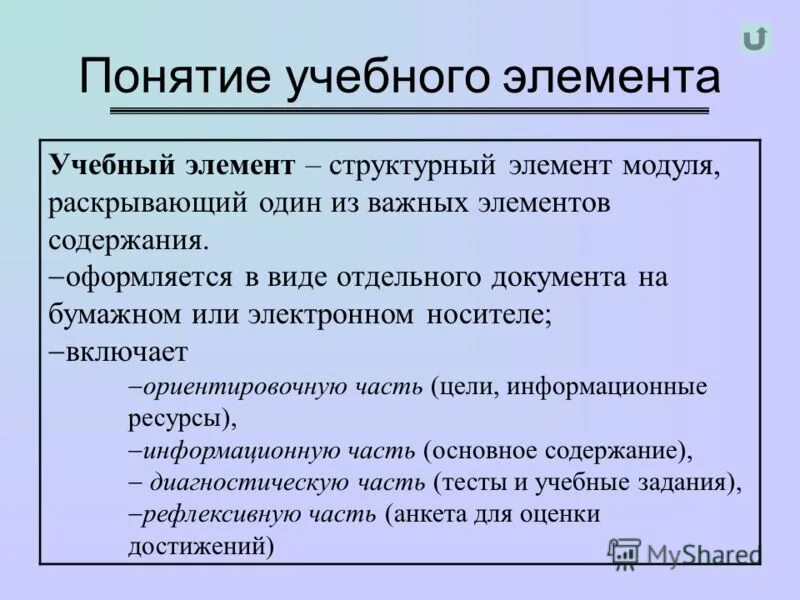 Понятие учебного элемента

Учебный элемент – структурный элемент модуля, раскрывающий один из важных элементов содержания.
–оформляется в виде отдельного документа на бумажном или электронном носителе;
–включает
–ориентировочную часть (цели, информационные ресурсы),
–информационную часть (основное содержание),
– диагностическую часть (тесты и учебные задания),
–рефлексивную часть (анкета для оценки достижений)

MyShared